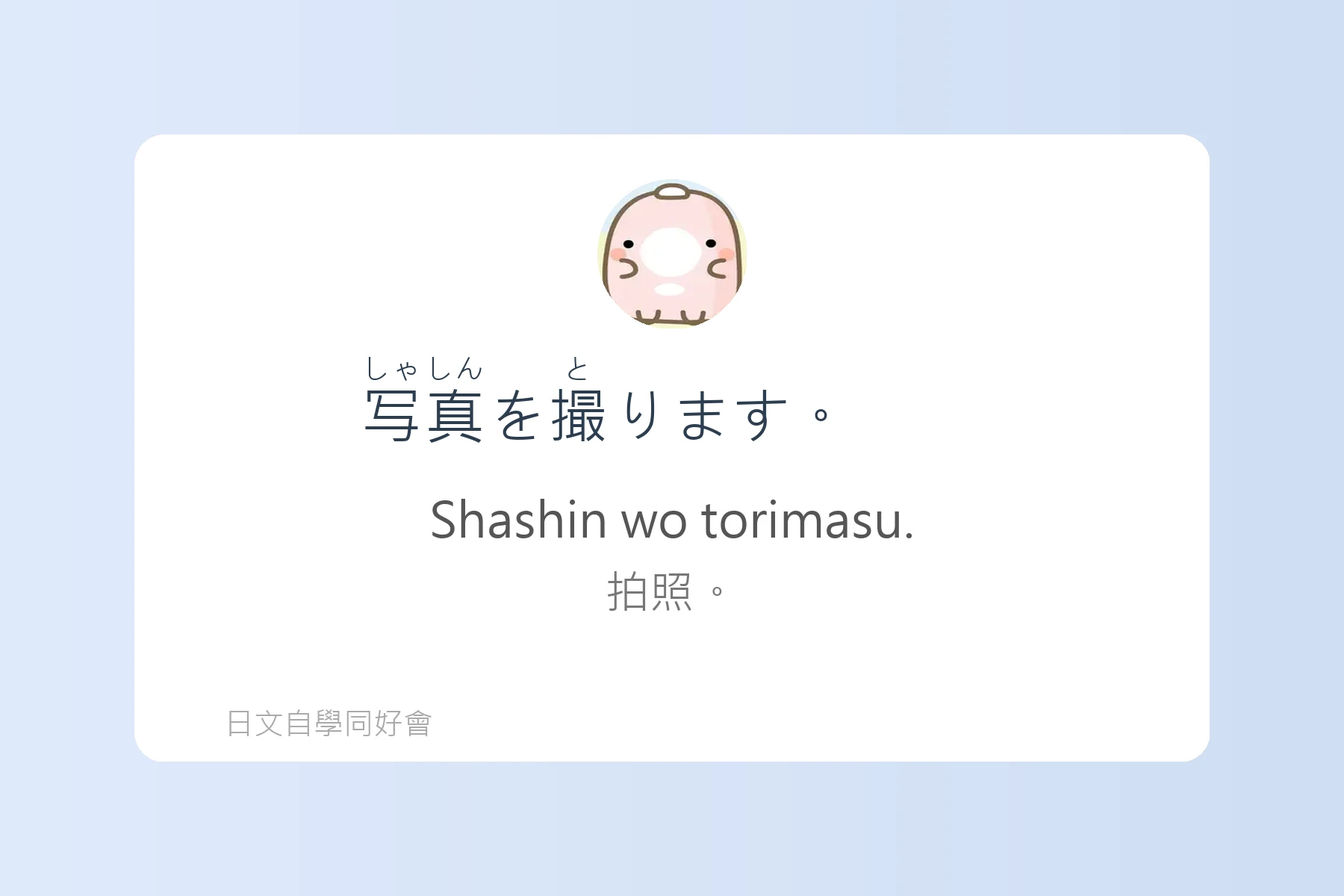 しゃしん　と
写真を撮ります。

Shashin wo torimasu.

拍照。

日文自學同好會